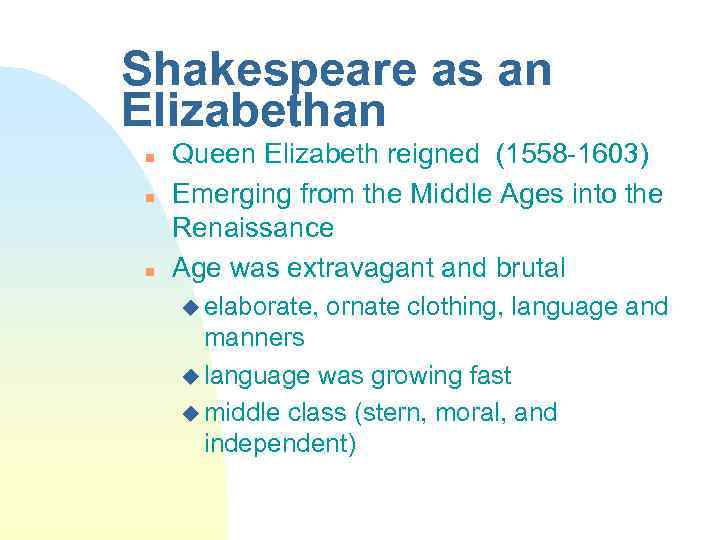 Shakespeare as an Elizabethan

- Queen Elizabeth reigned (1558-1603)
- Emerging from the Middle Ages into the Renaissance
- Age was extravagant and brutal
  - elaborate, ornate clothing, language and manners
  - language was growing fast
  - middle class (stern, moral, and independent)